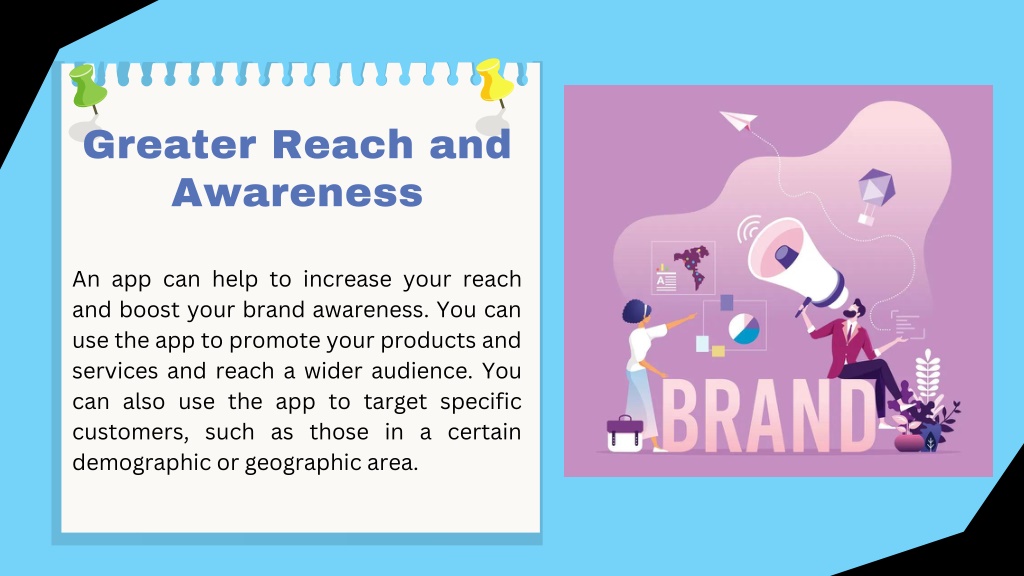 Greater Reach and Awareness

An app can help to increase your reach and boost your brand awareness. You can use the app to promote your products and services and reach a wider audience. You can also use the app to target specific customers, such as those in a certain demographic or geographic area.

BRAND